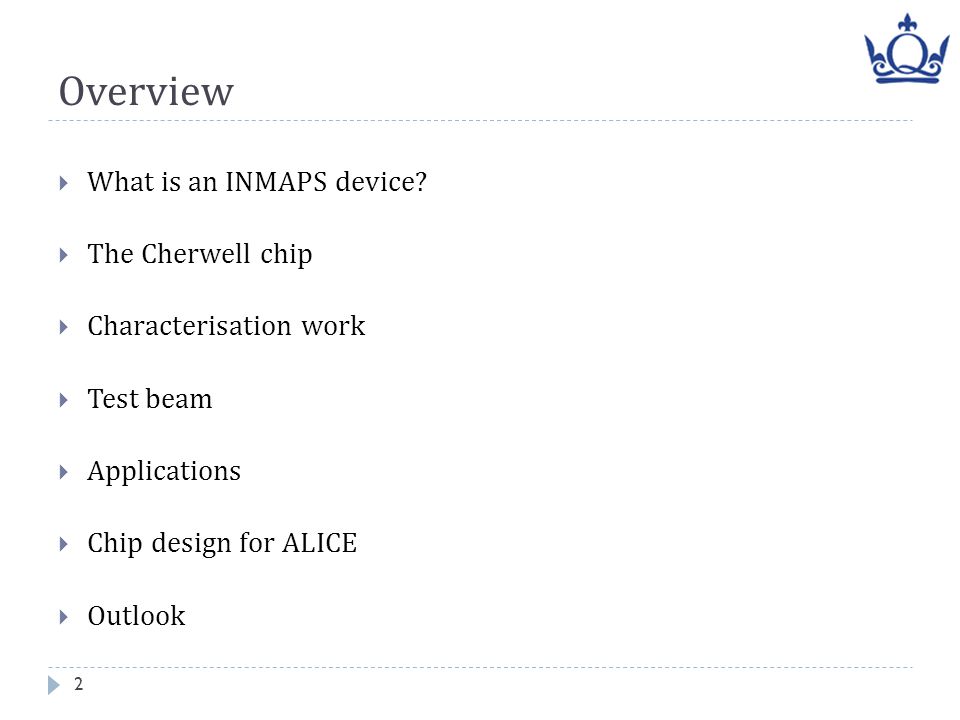 Overview

What is an INMAPS device?

The Cherwell chip

Characterisation work

Test beam

Applications

Chip design for ALICE

Outlook

2